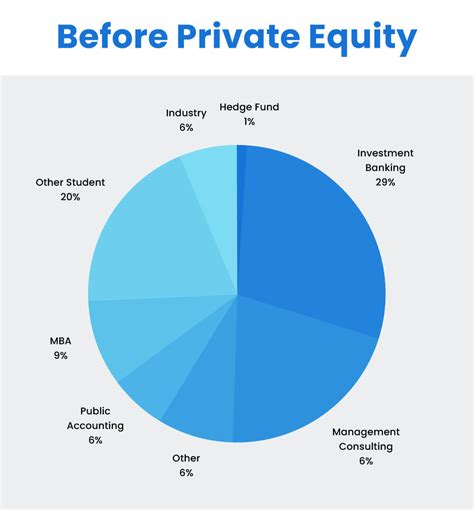 Before Private Equity

Industry
6%

Hedge Fund
1%

Investment Banking
29%

Other Student
20%

MBA
9%

Public Accounting
6%

Other
6%

Management Consulting
6%